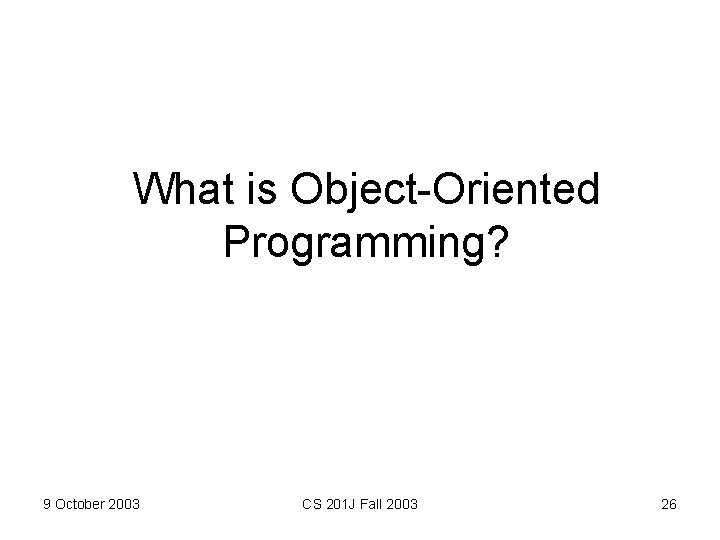 What is Object-Oriented Programming?

9 October 2003

CS 201J Fall 2003

26